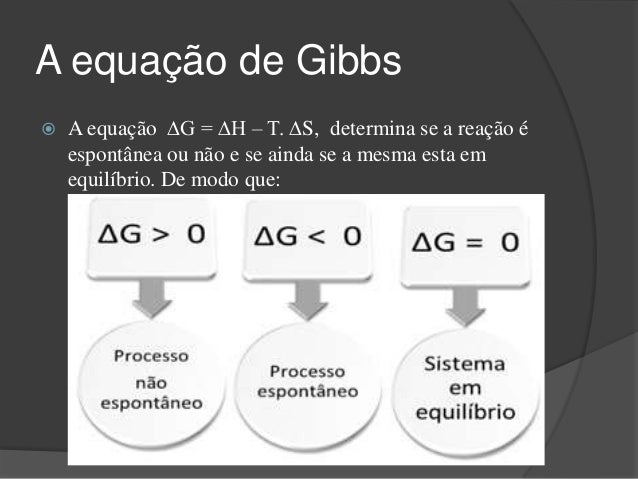 A equação de Gibbs

A equação $\Delta G = \Delta H - T. \Delta S$, determina se a reação é espontânea ou não e se ainda se a mesma esta em equilíbrio. De modo que:

$\Delta G > 0$

Processo não espontâneo

$\Delta G < 0$

Processo espontâneo

$\Delta G = 0$

Sistema em equilíbrio